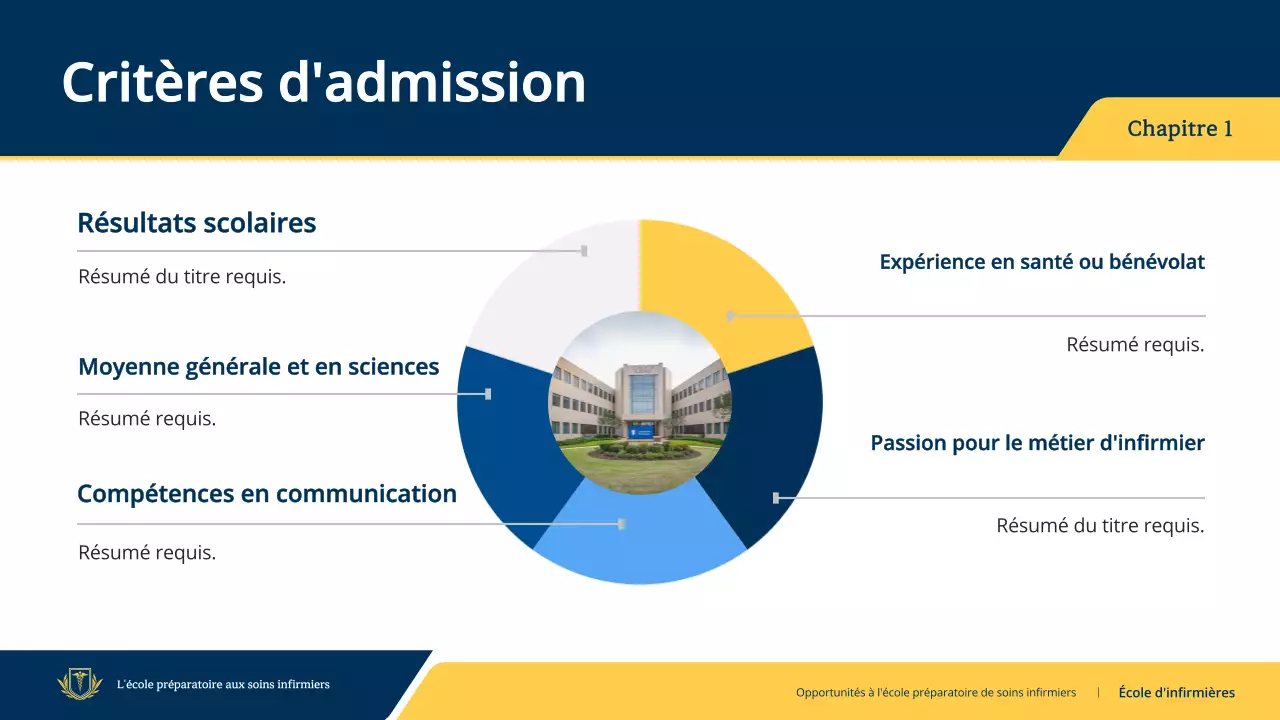 Critères d'admission

Chapitre 1

Résultats scolaires

Résumé du titre requis.

Moyenne générale et en sciences

Résumé requis.

Compétences en communication

Résumé requis.

Expérience en santé ou bénévolat

Résumé requis.

Passion pour le métier d'infirmier

Résumé du titre requis.

L'école préparatoire aux soins infirmiers

Opportunités à l'école préparatoire de soins infirmiers | École d'infirmières